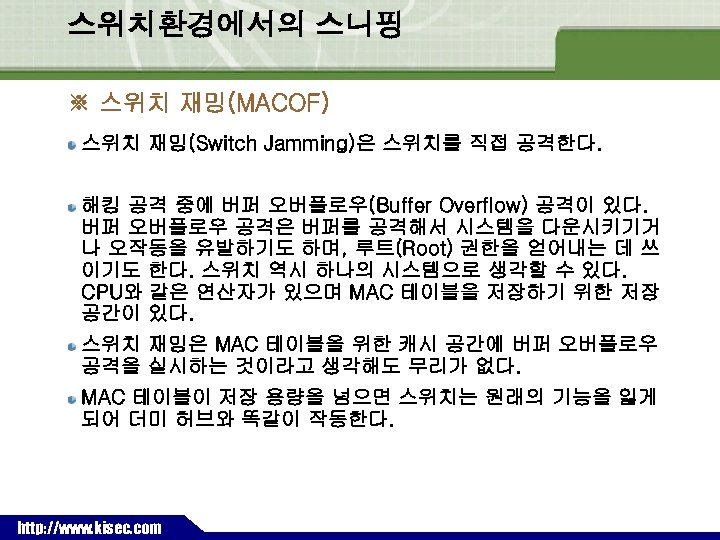 스위치환경에서의 스니핑

※ 스위치 재밍(MACOF)

스위치 재밍(Switch Jamming)은 스위치를 직접 공격한다.

해킹 공격 중에 버퍼 오버플로우(Buffer Overflow) 공격이 있다. 버퍼 오버플로우 공격은 버퍼를 공격해서 시스템을 다운시키기거나 오작동을 유발하기도 하며, 루트(Root) 권한을 얻어내는 데 쓰이기도 한다. 스위치 역시 하나의 시스템으로 생각할 수 있다. CPU와 같은 연산자가 있으며 MAC 테이블을 저장하기 위한 저장 공간이 있다.

스위치 재밍은 MAC 테이블을 위한 캐시 공간에 버퍼 오버플로우 공격을 실시하는 것이라고 생각해도 무리가 없다.

MAC 테이블이 저장 용량을 넘으면 스위치는 원래의 기능을 잃게 되어 더미 허브와 똑같이 작동한다.

http://www.kisec.com